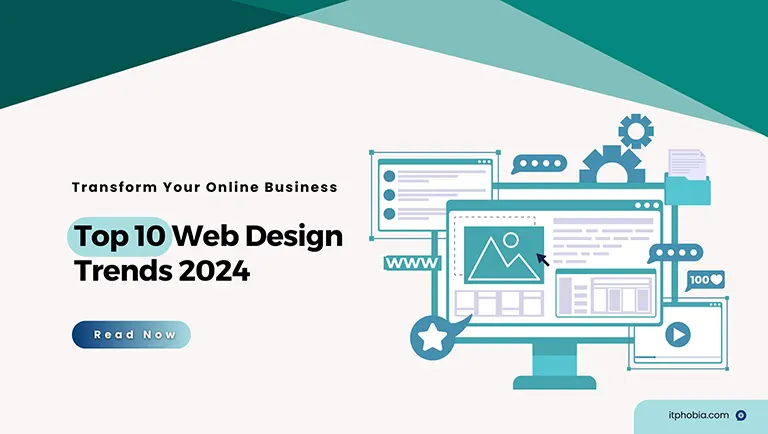 Transform Your Online Business

Top 10 Web Design Trends 2024

Read Now

WWW

100

itphobia.com